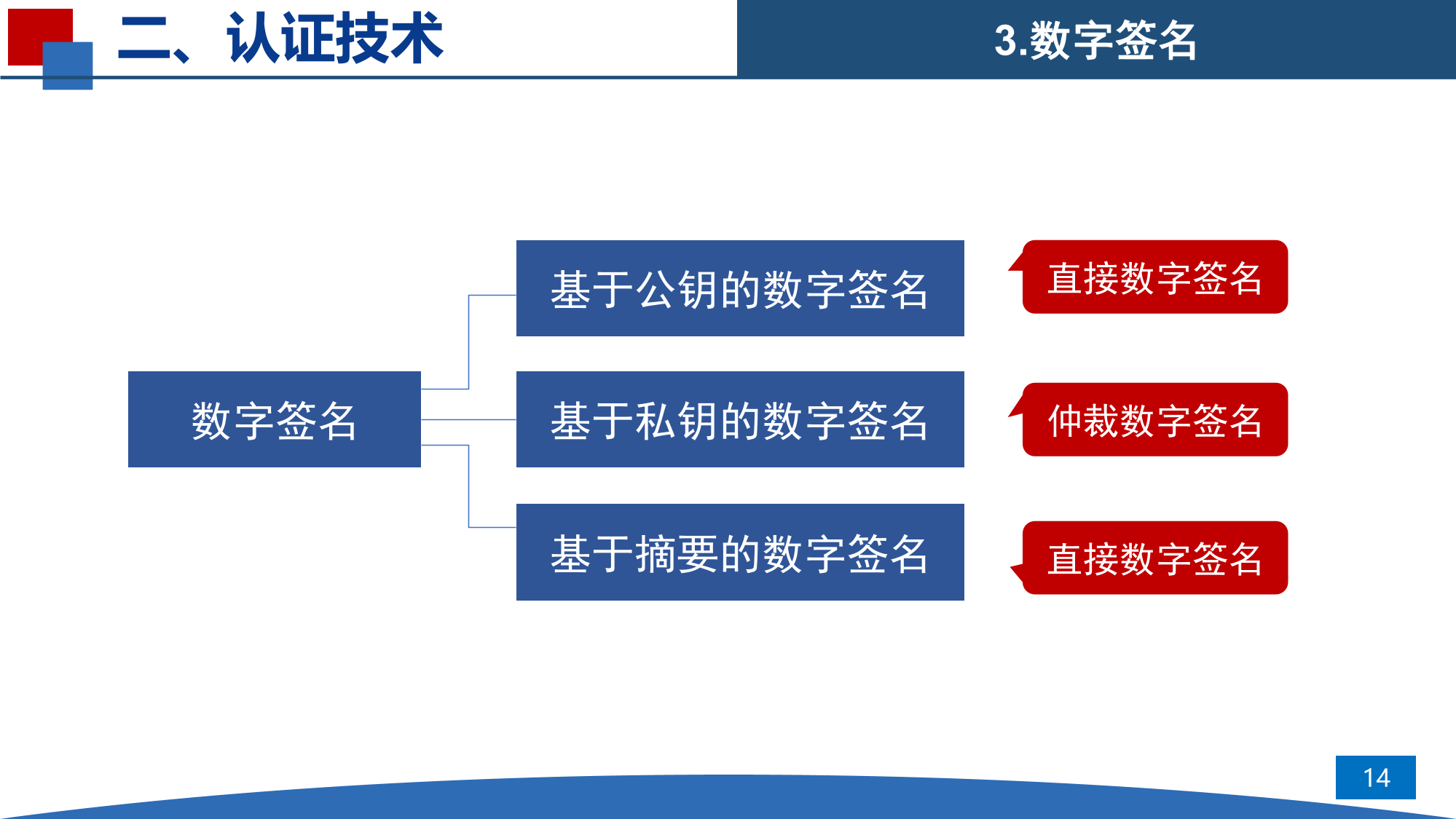 二、认证技术

3.数字签名

数字签名

基于公钥的数字签名

直接数字签名

基于私钥的数字签名

仲裁数字签名

基于摘要的数字签名

直接数字签名

14